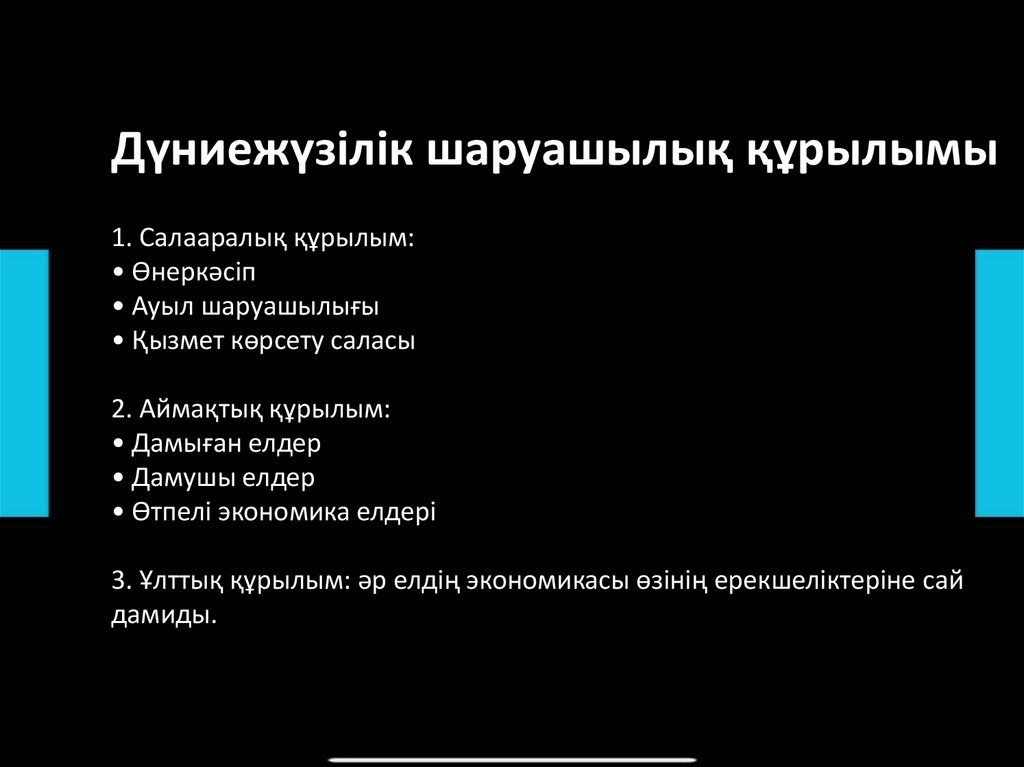 Дүниежүзілік шаруашылық құрылымы

1. Салааралық құрылым:
• Өнеркәсіп
• Ауыл шаруашылығы
• Қызмет көрсету саласы

2. Аймақтық құрылым:
• Дамыған елдер
• Дамушы елдер
• Өтпелі экономика елдері

3. Ұлттық құрылым: әр елдің экономикасы өзінің ерекшеліктеріне сай дамиды.